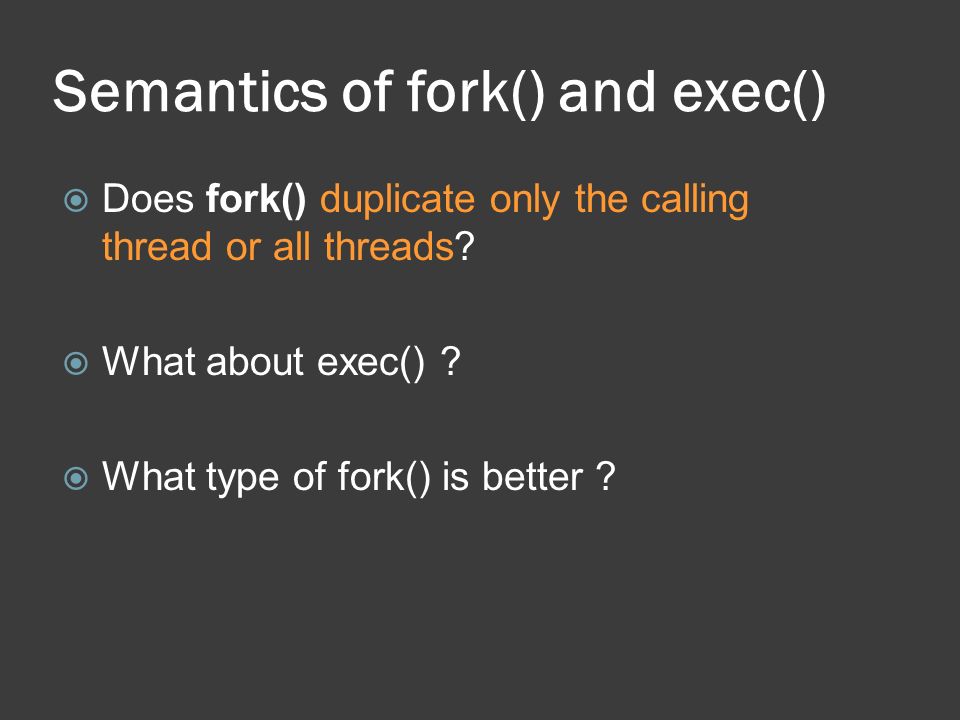 Semantics of fork() and exec()

Does fork() duplicate only the calling thread or all threads?

What about exec() ?

What type of fork() is better ?